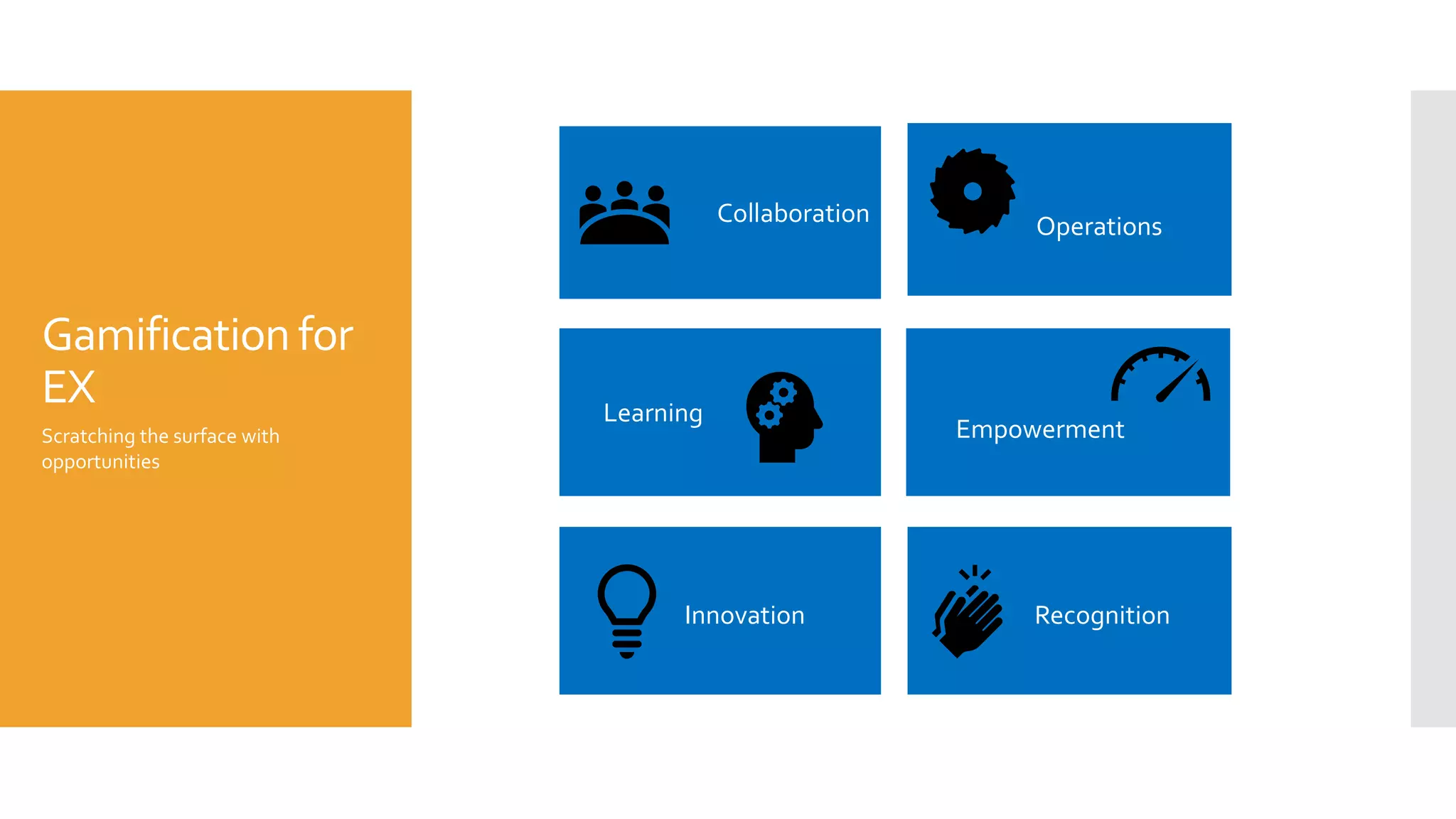 Gamification for EX

Scratching the surface with opportunities

Collaboration

Operations

Learning

Empowerment

Innovation

Recognition